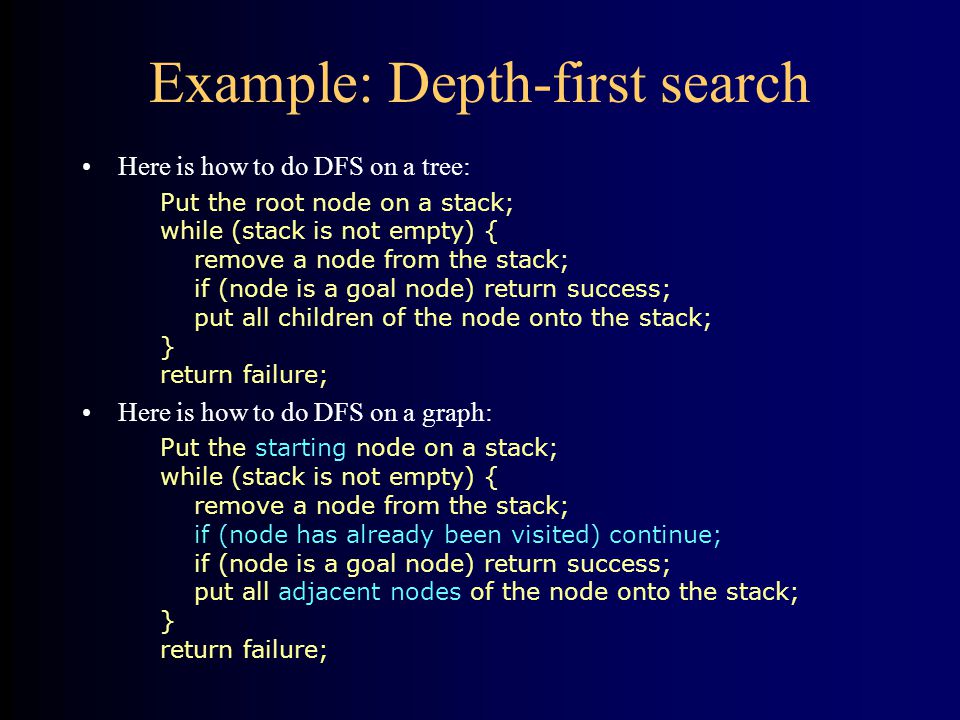 Example: Depth-first search

• Here is how to do DFS on a tree:

Put the root node on a stack;
while (stack is not empty) {
remove a node from the stack;
if (node is a goal node) return success;
put all children of the node onto the stack;
}
return failure;

• Here is how to do DFS on a graph:

Put the starting node on a stack;
while (stack is not empty) {
remove a node from the stack;
if (node has already been visited) continue;
if (node is a goal node) return success;
put all adjacent nodes of the node onto the stack;
}
return failure;